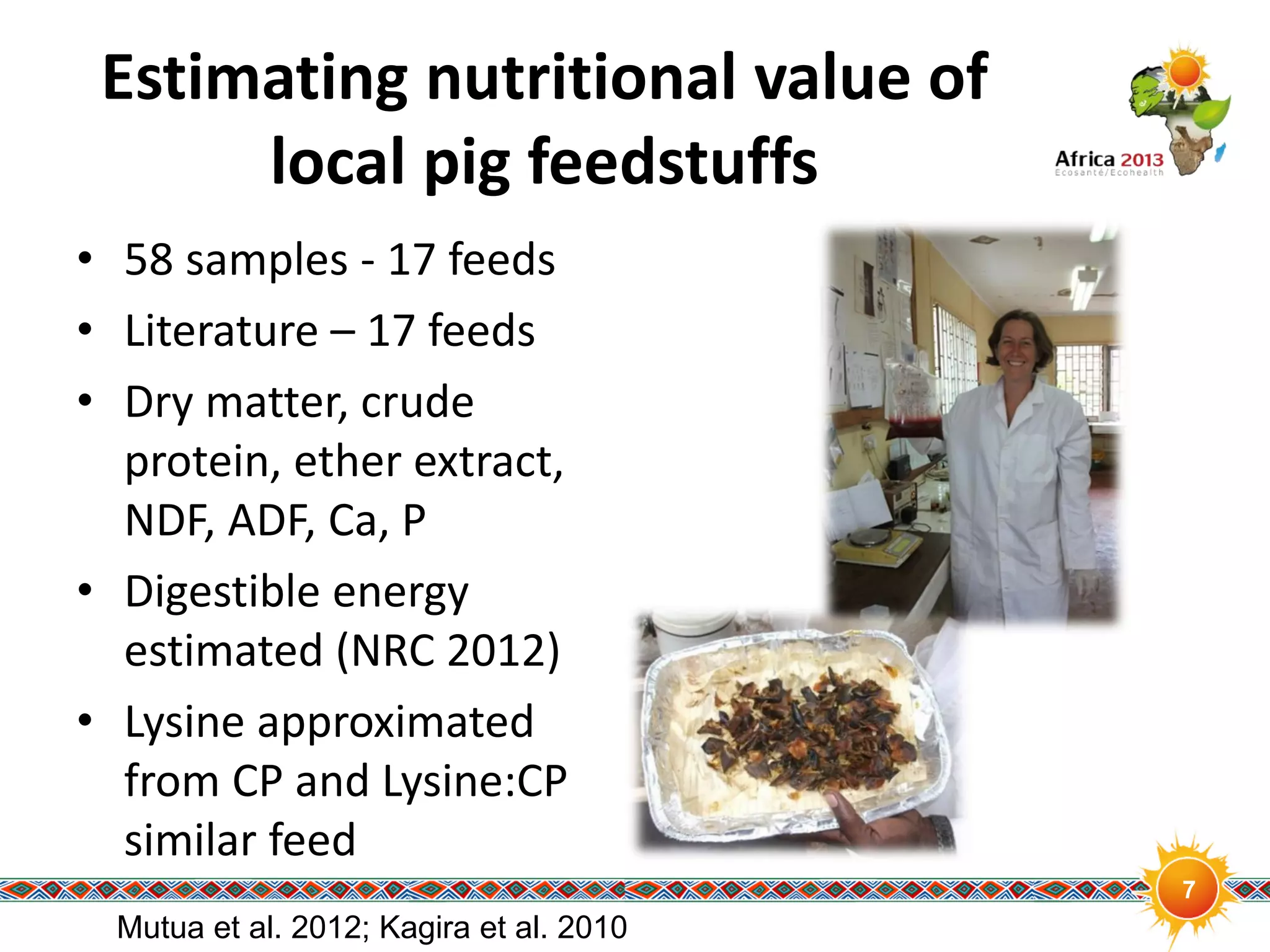 Estimating nutritional value of local pig feedstuffs

Africa 2013
Ecosanté/Ecohealth

• 58 samples - 17 feeds
• Literature – 17 feeds
• Dry matter, crude protein, ether extract, NDF, ADF, Ca, P
• Digestible energy estimated (NRC 2012)
• Lysine approximated from CP and Lysine:CP similar feed

7

Mutua et al. 2012; Kagira et al. 2010